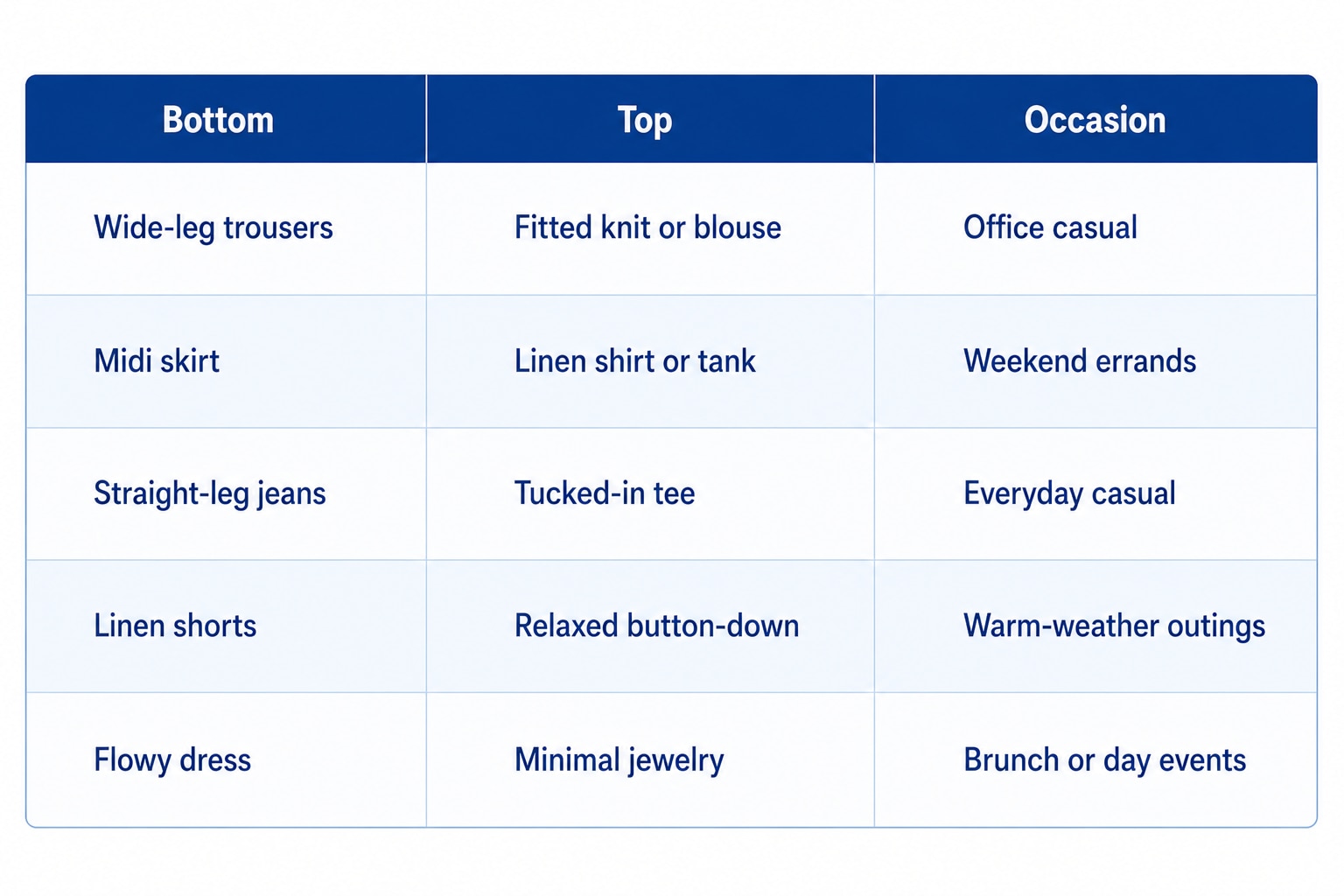 | Bottom | Top | Occasion |
|---|---|---|
| Wide-leg trousers | Fitted knit or blouse | Office casual |
| Midi skirt | Linen shirt or tank | Weekend errands |
| Straight-leg jeans | Tucked-in tee | Everyday casual |
| Linen shorts | Relaxed button-down | Warm-weather outings |
| Flowy dress | Minimal jewelry | Brunch or day events |